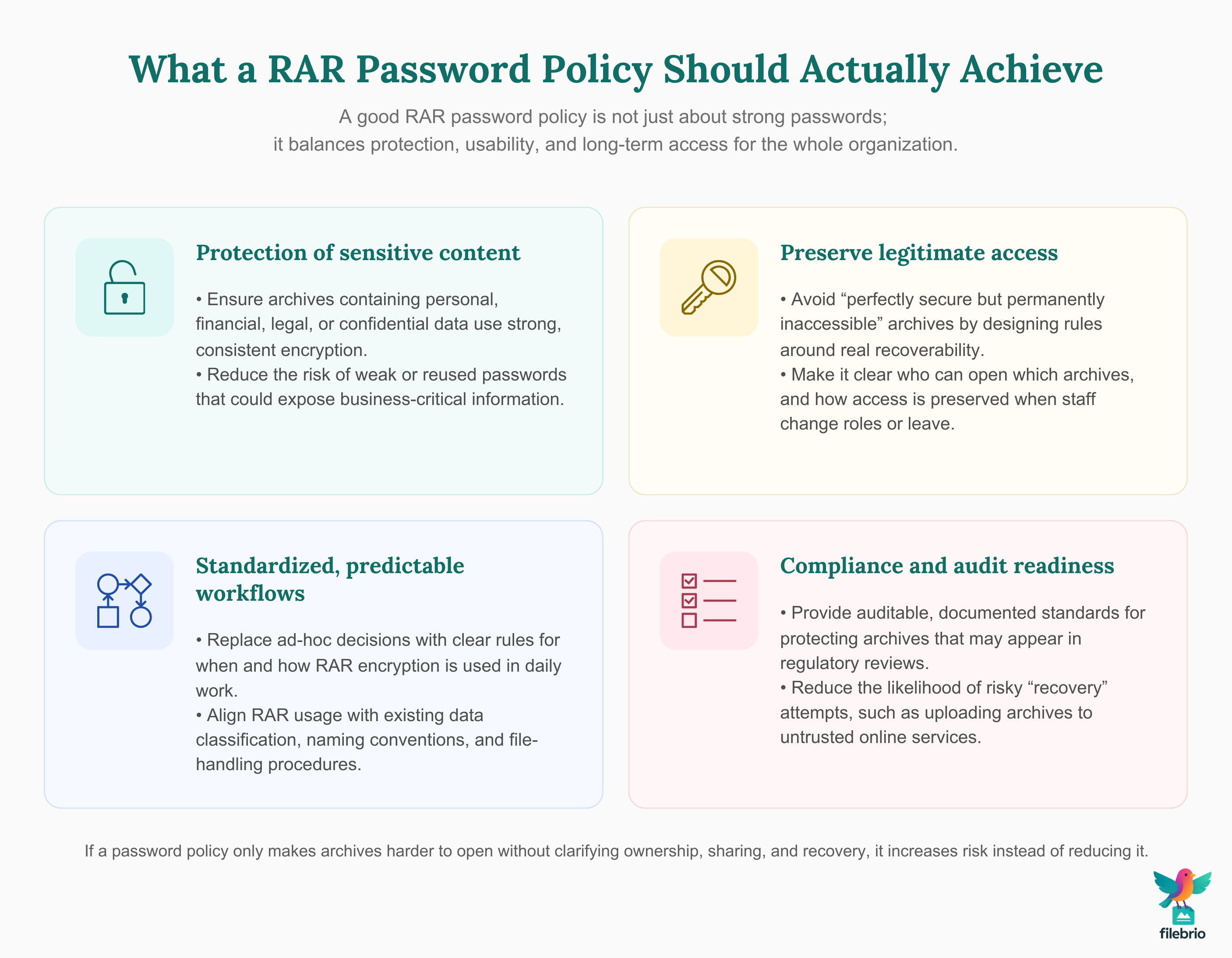 What a RAR Password Policy Should Actually Achieve

A good RAR password policy is not just about strong passwords; it balances protection, usability, and long-term access for the whole organization.

Protection of sensitive content

• Ensure archives containing personal, financial, legal, or confidential data use strong, consistent encryption.
• Reduce the risk of weak or reused passwords that could expose business-critical information.

Preserve legitimate access

• Avoid “perfectly secure but permanently inaccessible” archives by designing rules around real recoverability.
• Make it clear who can open which archives, and how access is preserved when staff change roles or leave.

Standardized, predictable workflows

• Replace ad-hoc decisions with clear rules for when and how RAR encryption is used in daily work.
• Align RAR usage with existing data classification, naming conventions, and file-handling procedures.

Compliance and audit readiness

• Provide auditable, documented standards for protecting archives that may appear in regulatory reviews.
• Reduce the likelihood of risky “recovery” attempts, such as uploading archives to untrusted online services.

If a password policy only makes archives harder to open without clarifying ownership, sharing, and recovery, it increases risk instead of reducing it.

filebrio